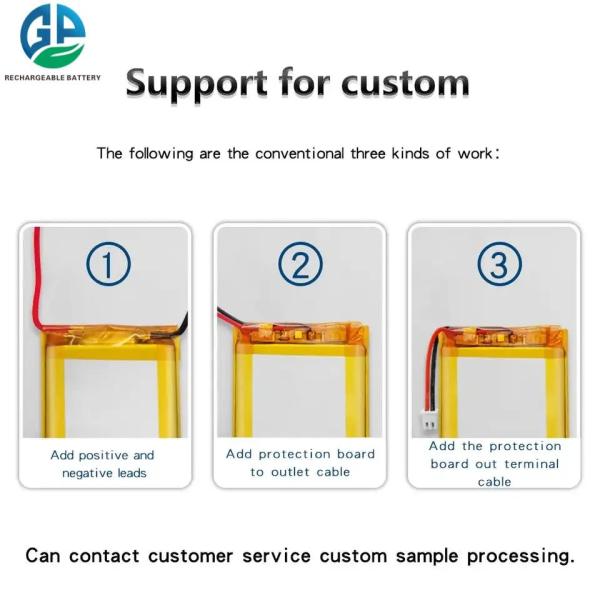 GP
RECHARGEABLE BATTERY

Support for custom

The following are the conventional three kinds of work:

①

Add positive and negative leads

②

Add protection board to outlet cable

③

Add the protection board out terminal cable

Can contact customer service custom sample processing.